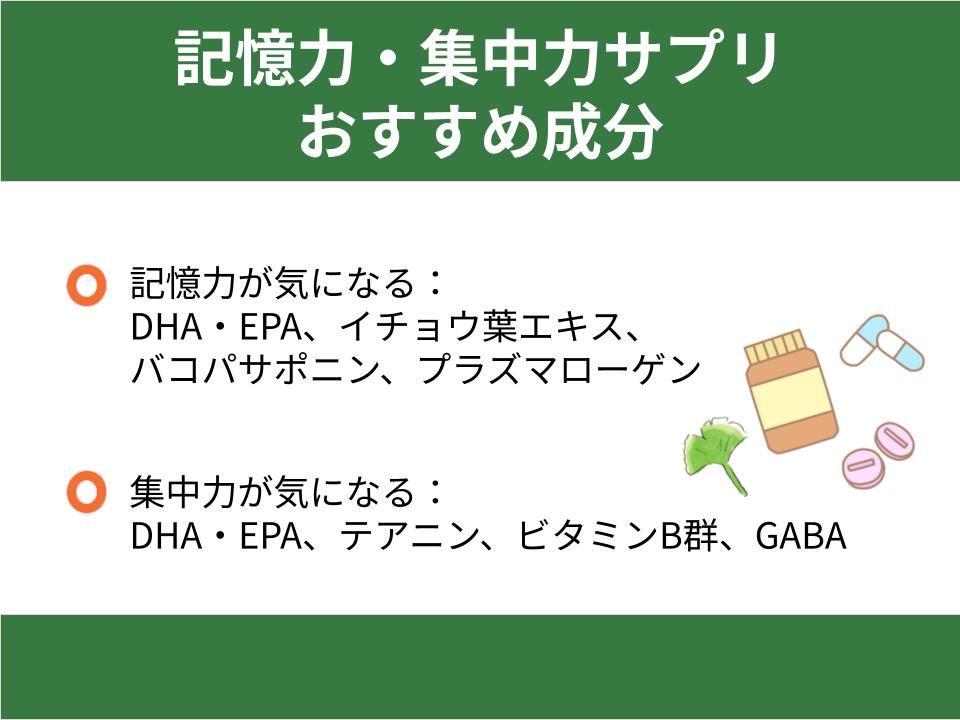 記憶力・集中力サプリ
おすすめ成分

記憶力が気になる：
DHA・EPA、イチョウ葉エキス、
バコパサポニン、プラズマローゲン

集中力が気になる：
DHA・EPA、テアニン、ビタミンB群、GABA